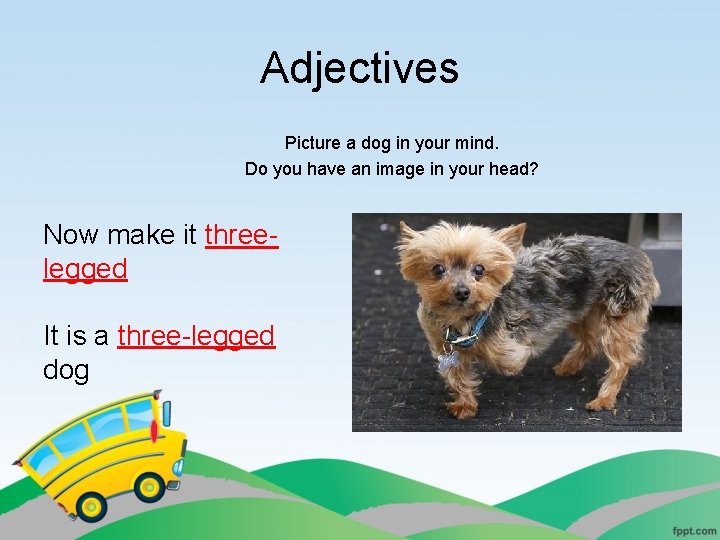 Adjectives

Picture a dog in your mind.
Do you have an image in your head?

Now make it three-legged

It is a three-legged dog

fppt.com